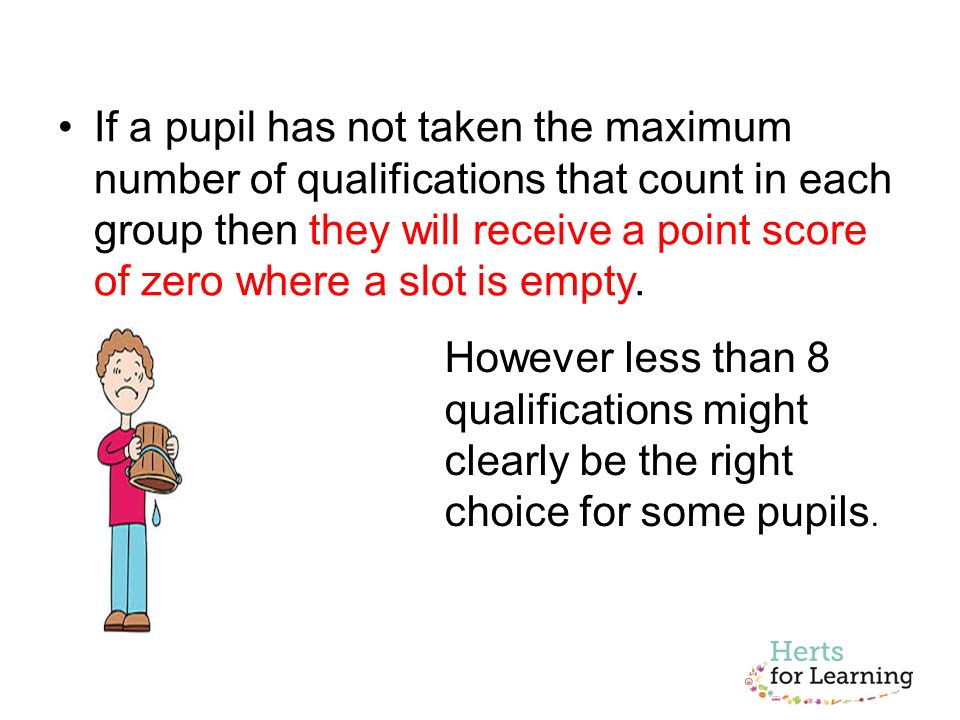 • If a pupil has not taken the maximum number of qualifications that count in each group then they will receive a point score of zero where a slot is empty.

However less than 8 qualifications might clearly be the right choice for some pupils.

Herts for Learning